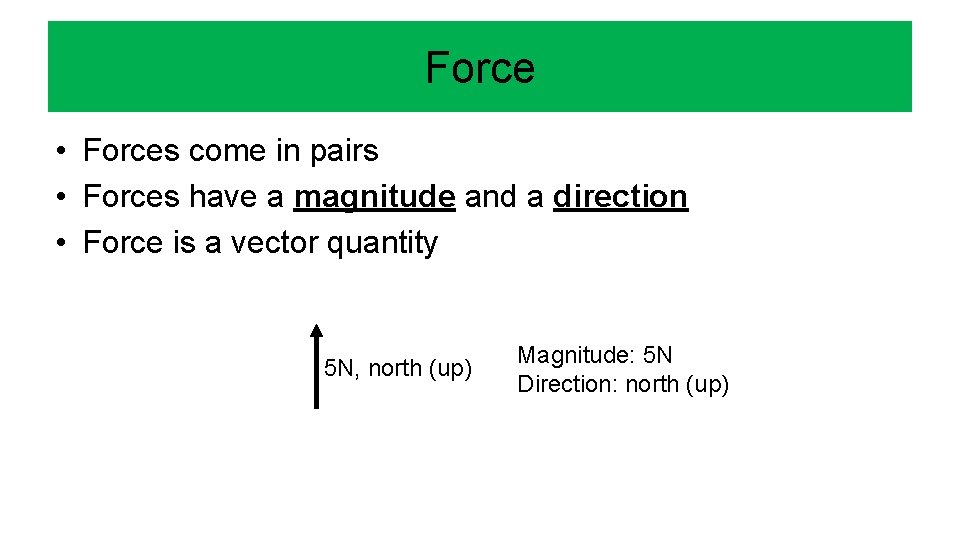 Force

• Forces come in pairs
• Forces have a magnitude and a direction
• Force is a vector quantity

5N, north (up)

Magnitude: 5N
Direction: north (up)